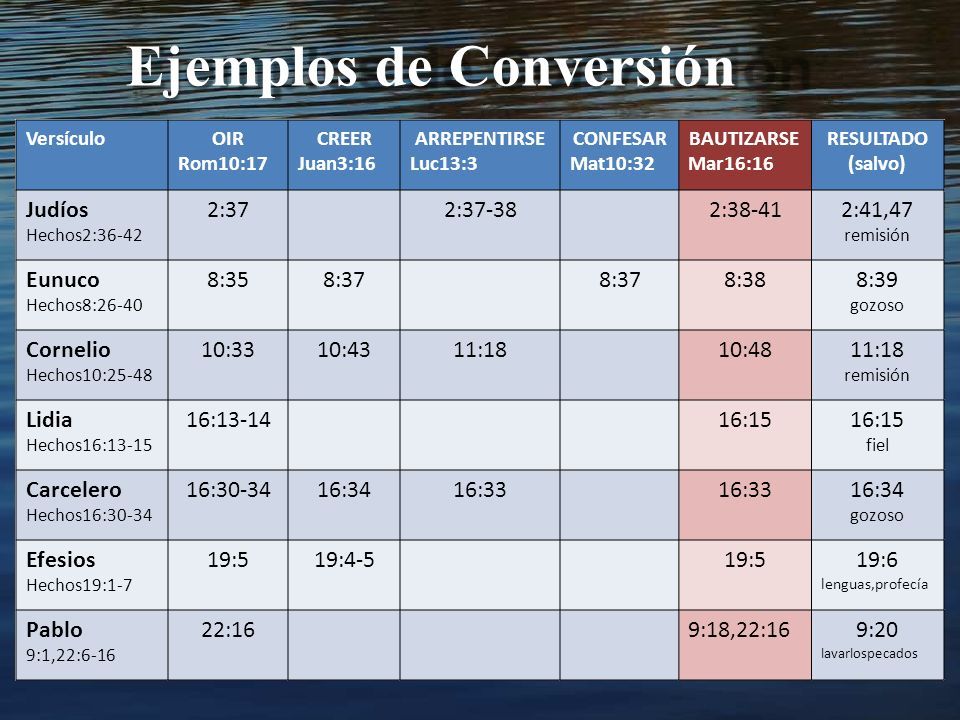 Ejemplos de Conversión

| Versículo | OIR Rom10:17 | CREER Juan3:16 | ARREPENTIRSE Luc13:3 | CONFESAR Mat10:32 | BAUTIZARSE Mar16:16 | RESULTADO (salvo) |
|---|---|---|---|---|---|---|
| Judíos Hechos2:36-42 | 2:37 | | 2:37-38 | | 2:38-41 | 2:41,47 remisión |
| Eunuco Hechos8:26-40 | 8:35 | 8:37 | | 8:37 | 8:38 | 8:39 gozoso |
| Cornelio Hechos10:25-48 | 10:33 | 10:43 | 11:18 | | 10:48 | 11:18 remisión |
| Lidia Hechos16:13-15 | 16:13-14 | | | | 16:15 | 16:15 fiel |
| Carcelero Hechos16:30-34 | 16:30-34 | 16:34 | 16:33 | | 16:33 | 16:34 gozoso |
| Efesios Hechos19:1-7 | 19:5 | 19:4-5 | | | 19:5 | 19:6 lenguas,profecía |
| Pablo 9:1,22:6-16 | 22:16 | | | | 9:18,22:16 | 9:20 lavarlospecados |